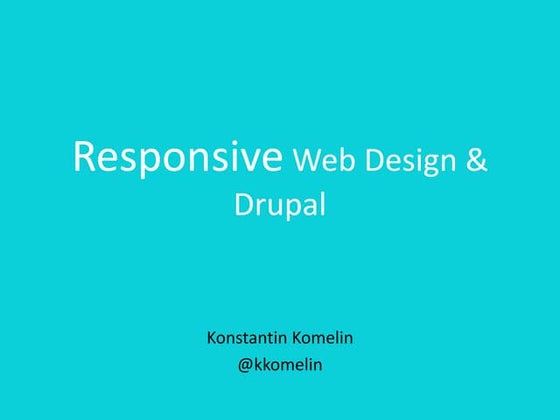 Responsive Web Design & Drupal

Konstantin Komelin
@kkomelin